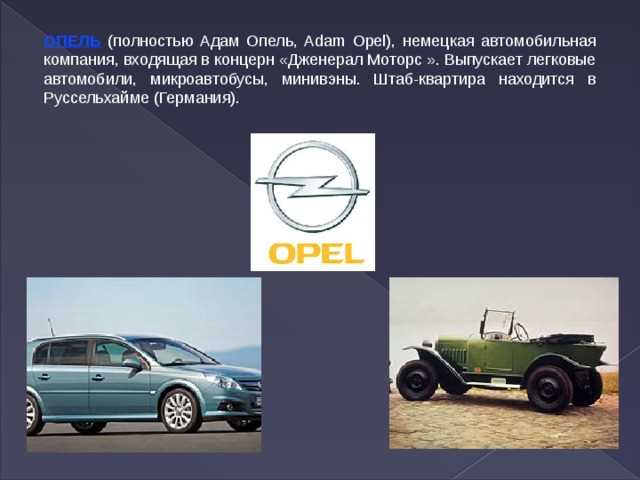 ОПЕЛЬ (полностью Адам Опель, Adam Opel), немецкая автомобильная компания, входящая в концерн «Дженерал Моторс ». Выпускает легковые автомобили, микроавтобусы, минивэны. Штаб-квартира находится в Руссельхайме (Германия).

OPEL